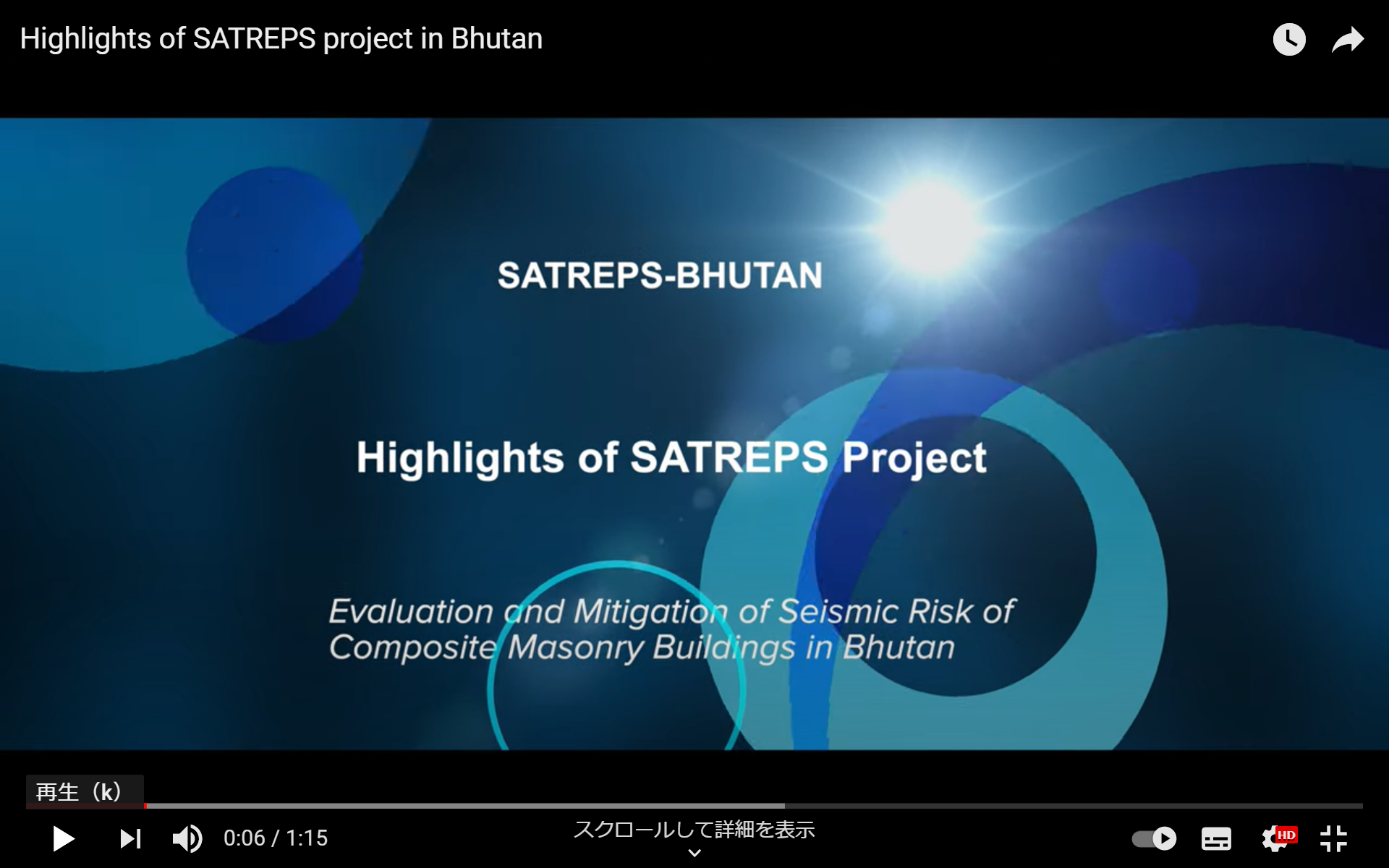 Highlights of SATREPS project in Bhutan

SATREPS-BHUTAN

Highlights of SATREPS Project

Evaluation and Mitigation of Seismic Risk of Composite Masonry Buildings in Bhutan

再生（k）

0:06 / 1:15

スクロールして詳細を表示

HD